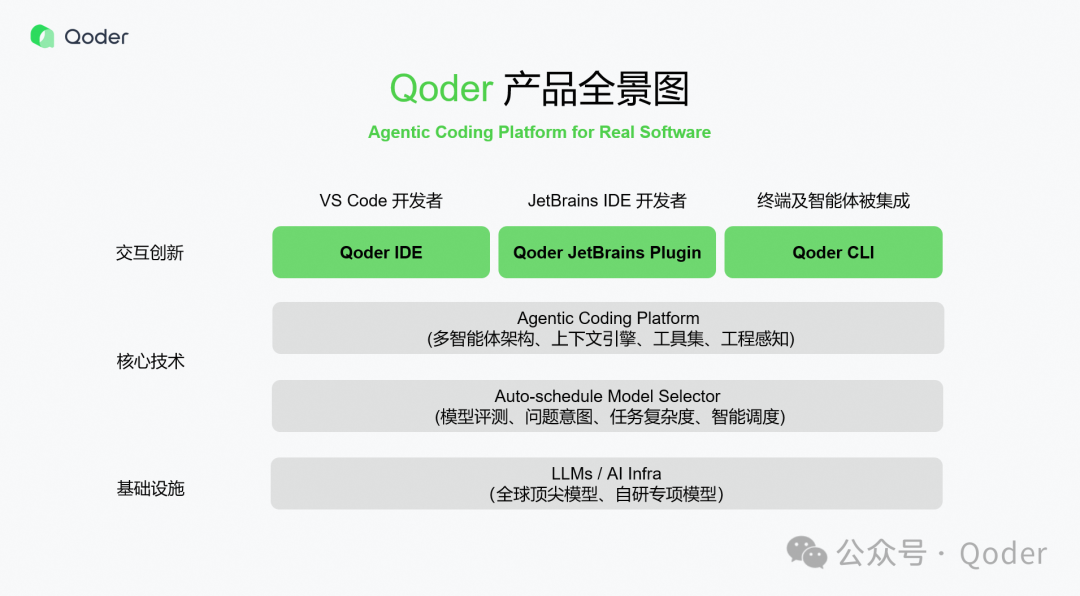 Qoder

Qoder 产品全景图

Agentic Coding Platform for Real Software

VS Code 开发者

JetBrains IDE 开发者

终端及智能体被集成

交互创新

Qoder IDE

Qoder JetBrains Plugin

Qoder CLI

核心技术

Agentic Coding Platform
(多智能体架构、上下文引擎、工具集、工程感知)

Auto-schedule Model Selector
(模型评测、问题意图、任务复杂度、智能调度)

基础设施

LLMs / AI Infra
(全球顶尖模型、自研专项模型)

公众号 · Qoder